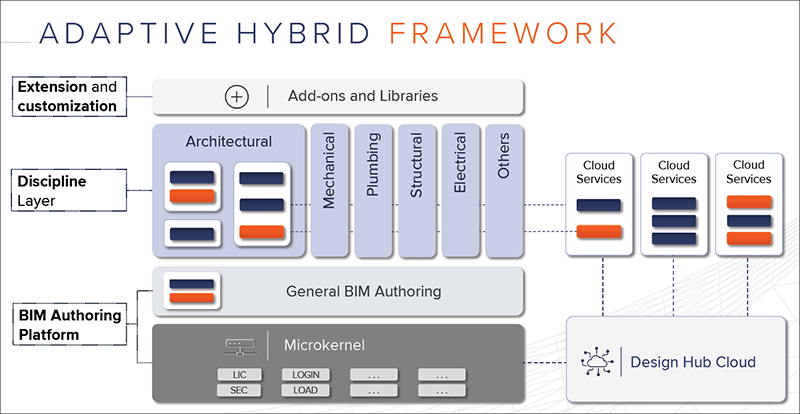 ADAPTIVE HYBRID FRAMEWORK

Extension and customization

Add-ons and Libraries

Discipline Layer

Architectural

Mechanical

Plumbing

Structural

Electrical

Others

Cloud Services

Cloud Services

Cloud Services

BIM Authoring Platform

General BIM Authoring

Microkernel

LIC

LOGIN

...

...

SEC

LOAD

...

...

Design Hub Cloud